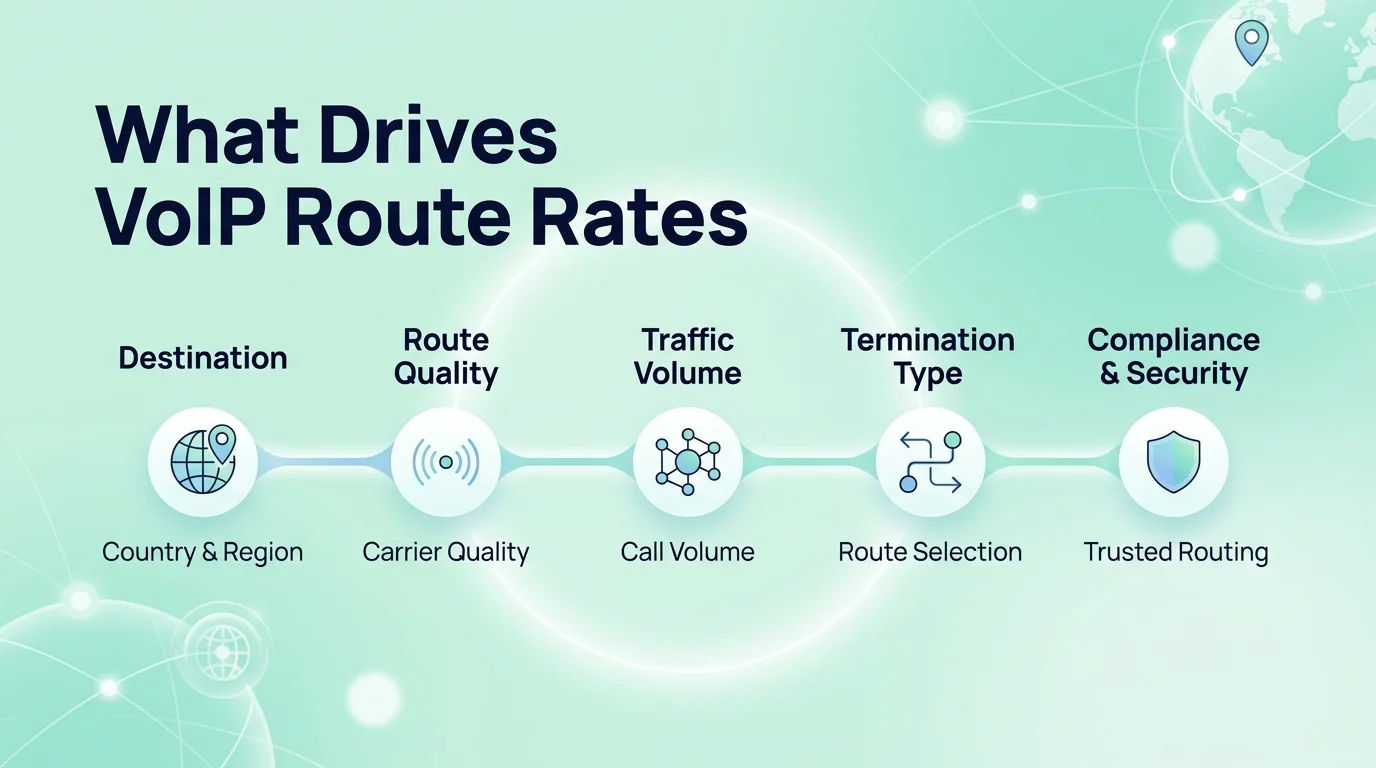 What Drives VoIP Route Rates

Destination

Country & Region

Route Quality

Carrier Quality

Traffic Volume

Call Volume

Termination Type

Route Selection

Compliance & Security

Trusted Routing